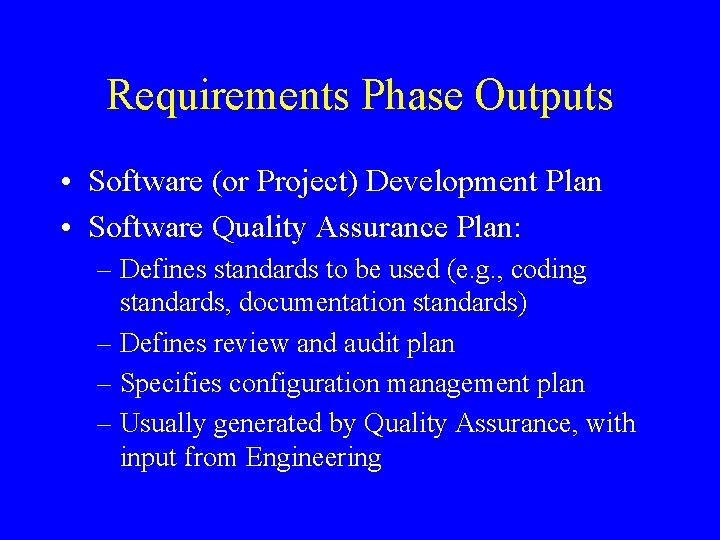 Requirements Phase Outputs

• Software (or Project) Development Plan
• Software Quality Assurance Plan:
– Defines standards to be used (e.g., coding standards, documentation standards)
– Defines review and audit plan
– Specifies configuration management plan
– Usually generated by Quality Assurance, with input from Engineering